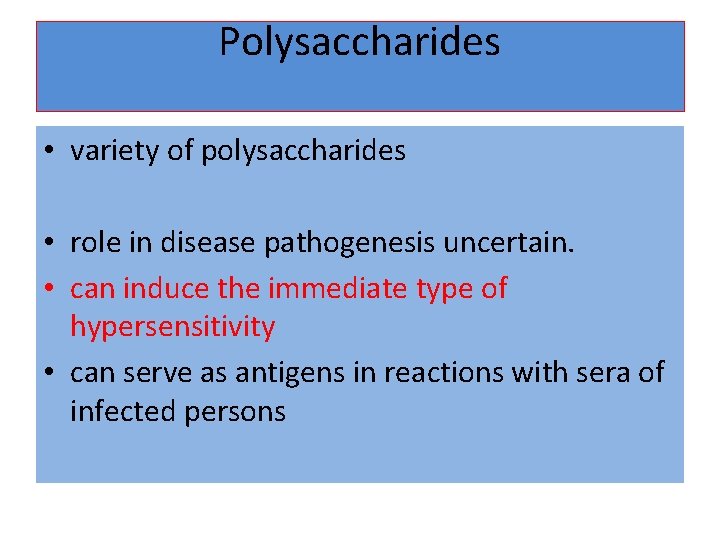 Polysaccharides

• variety of polysaccharides

• role in disease pathogenesis uncertain.
• can induce the immediate type of hypersensitivity
• can serve as antigens in reactions with sera of infected persons